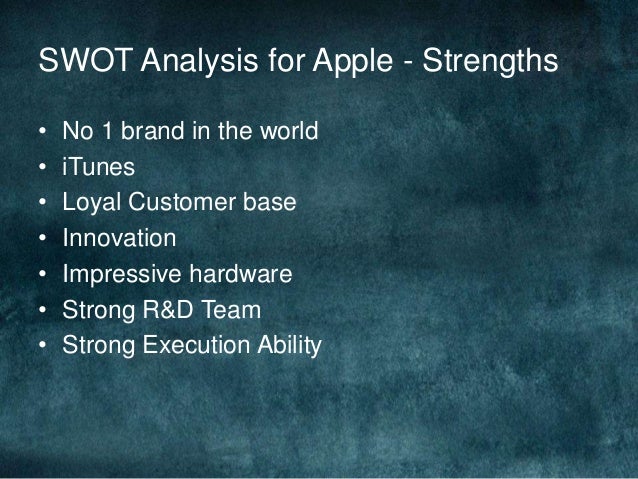 SWOT Analysis for Apple - Strengths

• No 1 brand in the world
• iTunes
• Loyal Customer base
• Innovation
• Impressive hardware
• Strong R&D Team
• Strong Execution Ability